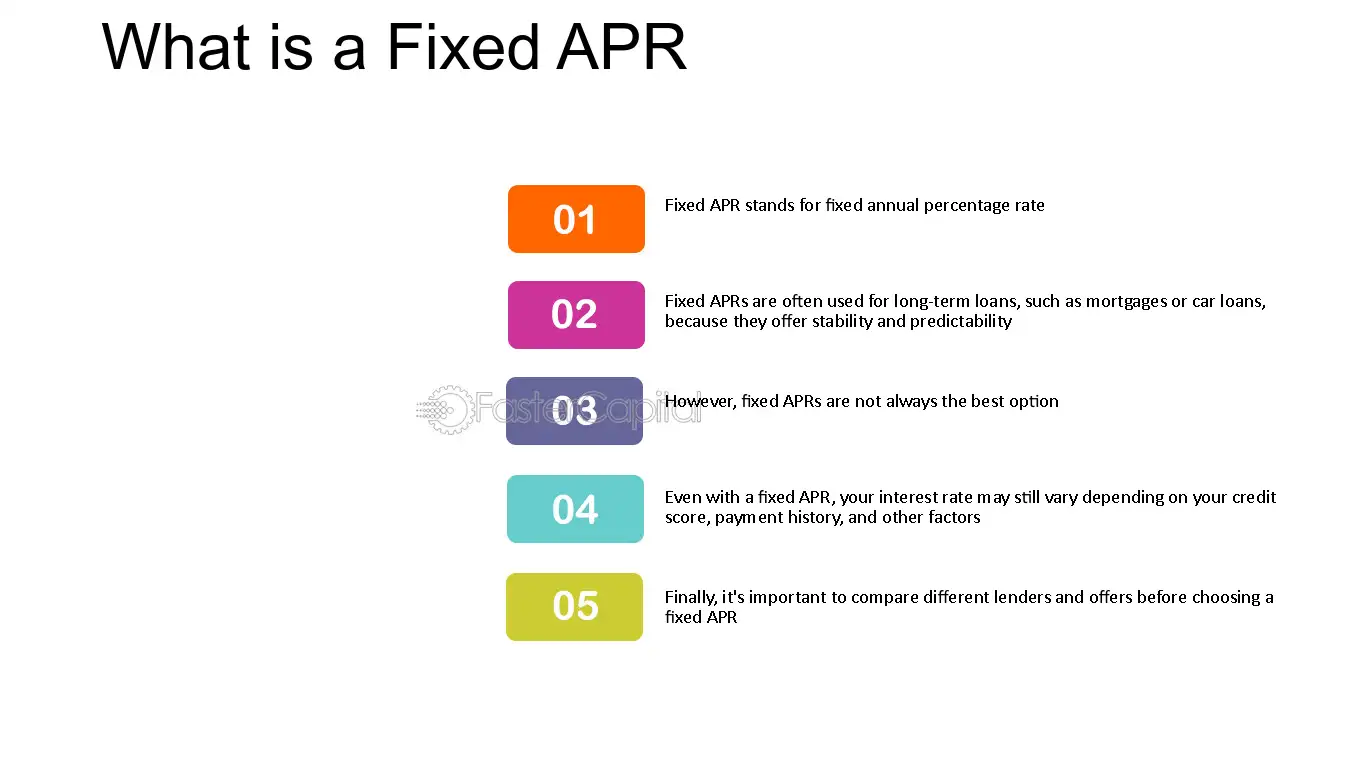 What is a Fixed APR

01

Fixed APR stands for fixed annual percentage rate

02

Fixed APRs are often used for long-term loans, such as mortgages or car loans, because they offer stability and predictability

03

However, fixed APRs are not always the best option

04

Even with a fixed APR, your interest rate may still vary depending on your credit score, payment history, and other factors

05

Finally, it's important to compare different lenders and offers before choosing a fixed APR

FasterCapital